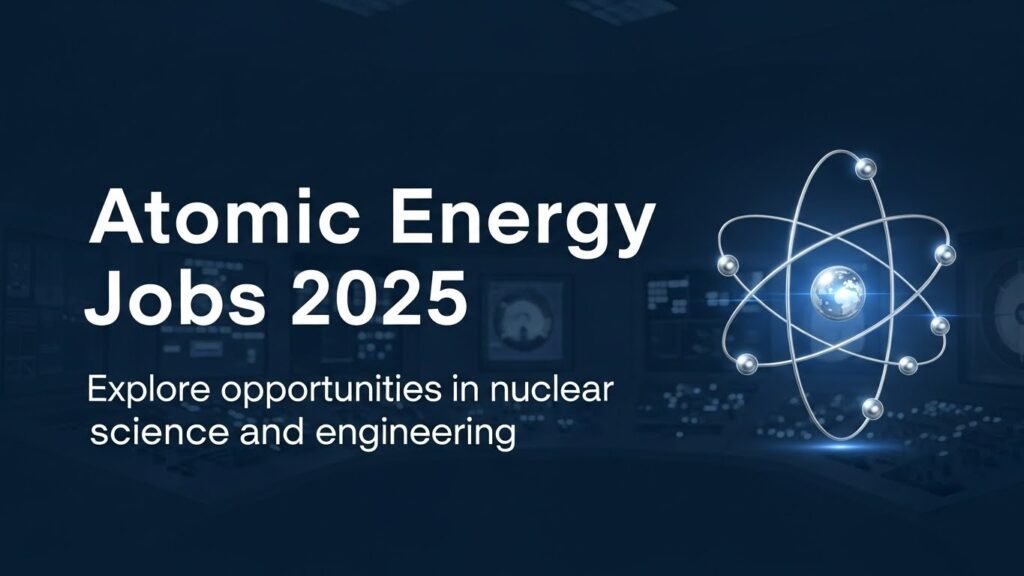 Atomic Energy Jobs 2025

Explore opportunities in nuclear science and engineering